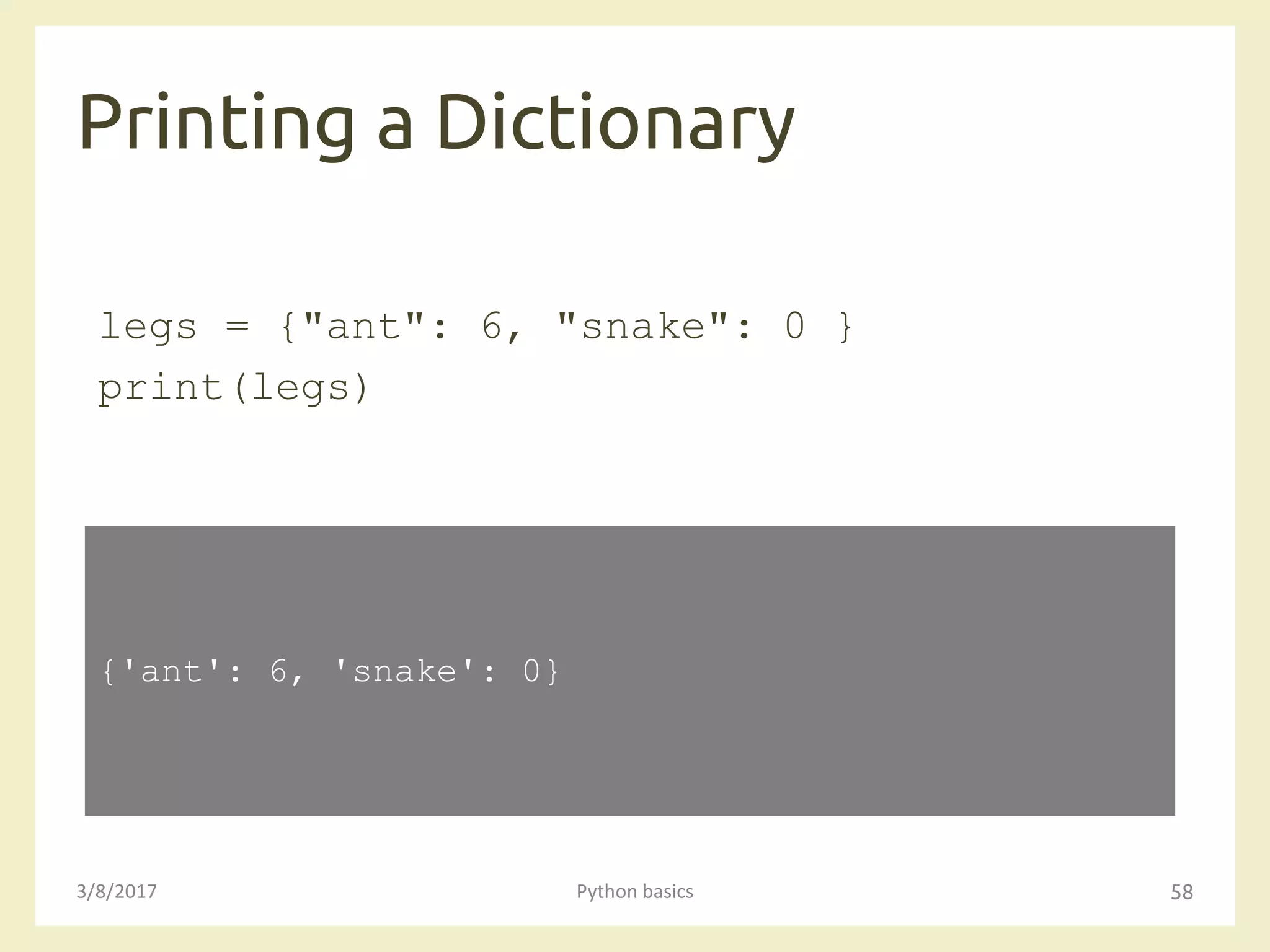 Printing a Dictionary

legs = {"ant": 6, "snake": 0 }
print(legs)

{'ant': 6, 'snake': 0}

3/8/2017

Python basics

58